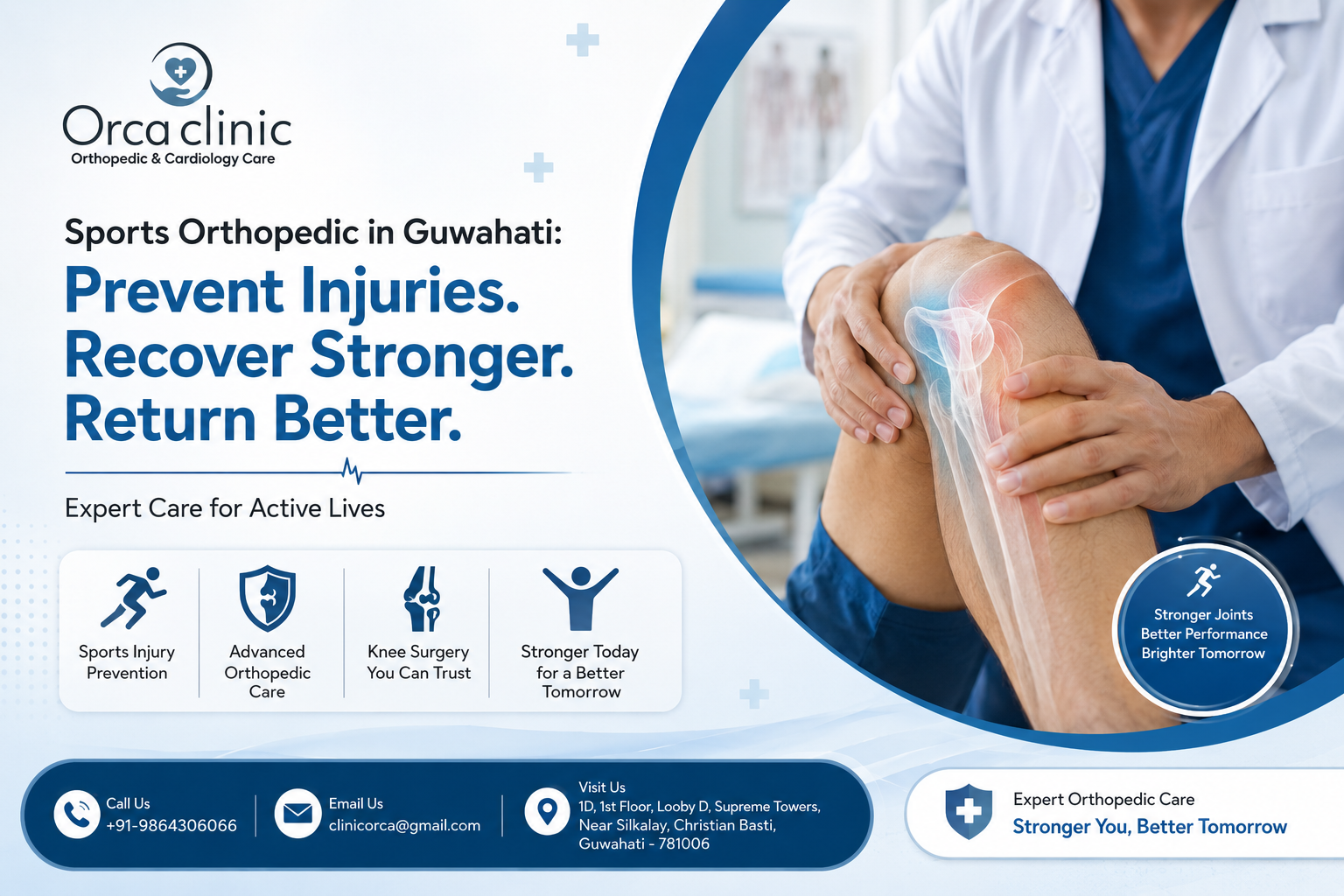 Orca clinic
Orthopedic & Cardiology Care

Sports Orthopedic in Guwahati:
Prevent Injuries.
Recover Stronger.
Return Better.

Expert Care for Active Lives

Sports Injury Prevention

Advanced Orthopedic Care

Knee Surgery You Can Trust

Stronger Today for a Better Tomorrow

Stronger Joints
Better Performance
Brighter Tomorrow

Call Us
+91-9864306066

Email Us
clinicorca@gmail.com

Visit Us
1D, 1st Floor, Looby D, Supreme Towers, Near Silkalay, Christian Basti, Guwahati - 781006

Expert Orthopedic Care
Stronger You, Better Tomorrow